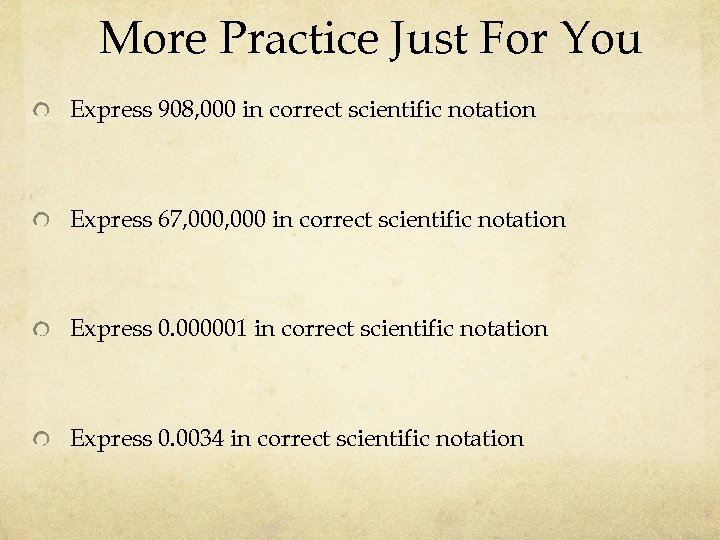 More Practice Just For You

Express 908,000 in correct scientific notation

Express 67,000,000 in correct scientific notation

Express 0.000001 in correct scientific notation

Express 0.0034 in correct scientific notation